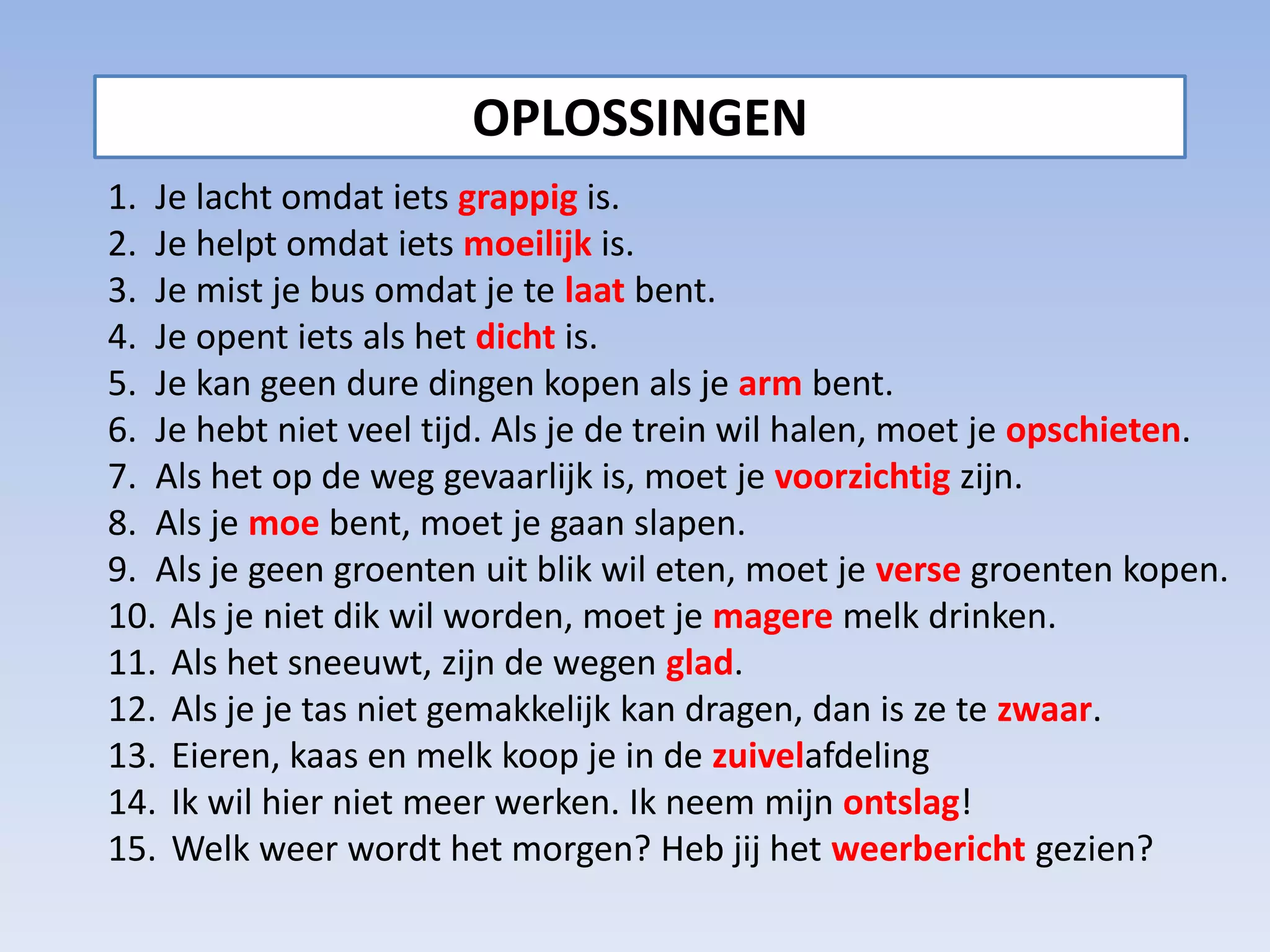 OPLOSSINGEN

1. Je lacht omdat iets grappig is.
2. Je helpt omdat iets moeilijk is.
3. Je mist je bus omdat je te laat bent.
4. Je opent iets als het dicht is.
5. Je kan geen dure dingen kopen als je arm bent.
6. Je hebt niet veel tijd. Als je de trein wil halen, moet je opschieten.
7. Als het op de weg gevaarlijk is, moet je voorzichtig zijn.
8. Als je moe bent, moet je gaan slapen.
9. Als je geen groenten uit blik wil eten, moet je verse groenten kopen.
10. Als je niet dik wil worden, moet je magere melk drinken.
11. Als het sneeuwt, zijn de wegen glad.
12. Als je je tas niet gemakkelijk kan dragen, dan is ze te zwaar.
13. Eieren, kaas en melk koop je in de zuivelafdeling
14. Ik wil hier niet meer werken. Ik neem mijn ontslag!
15. Welk weer wordt het morgen? Heb jij het weerbericht gezien?